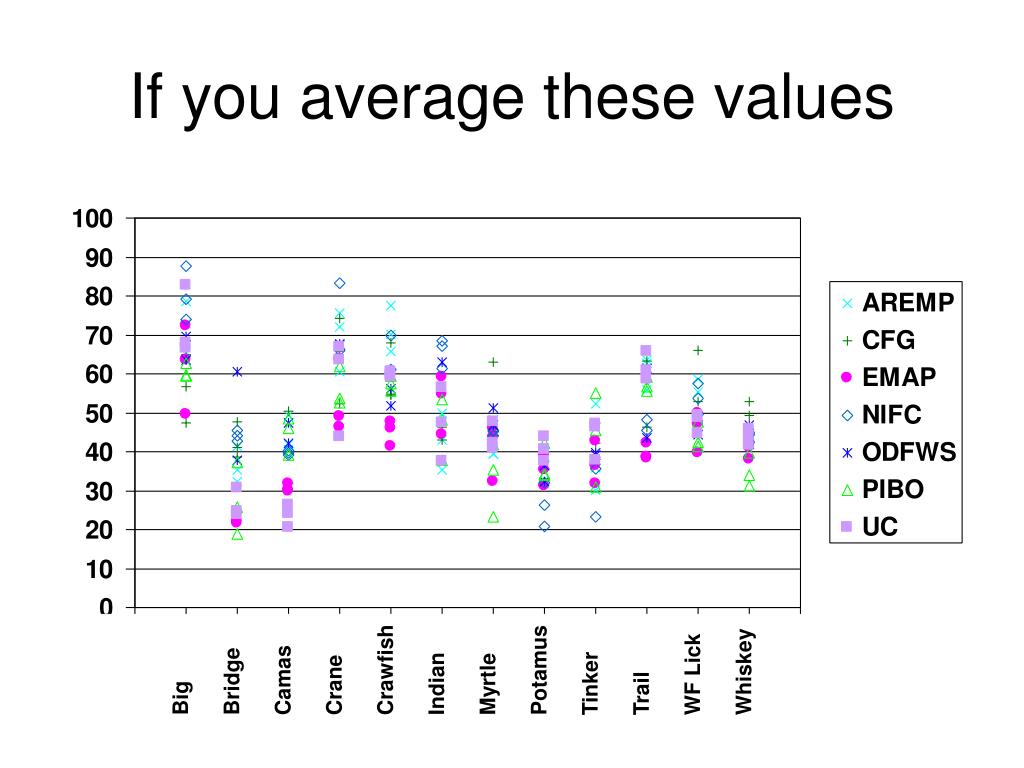 If you average these values

100
90
80
70
60
50
40
30
20
10
0

Big
Bridge
Camas
Crane
Crawfish
Indian
Myrtle
Potamus
Tinker
Trail
WF Lick
Whiskey

AREMP
CFG
EMAP
NIFC
ODFWS
PIBO
UC